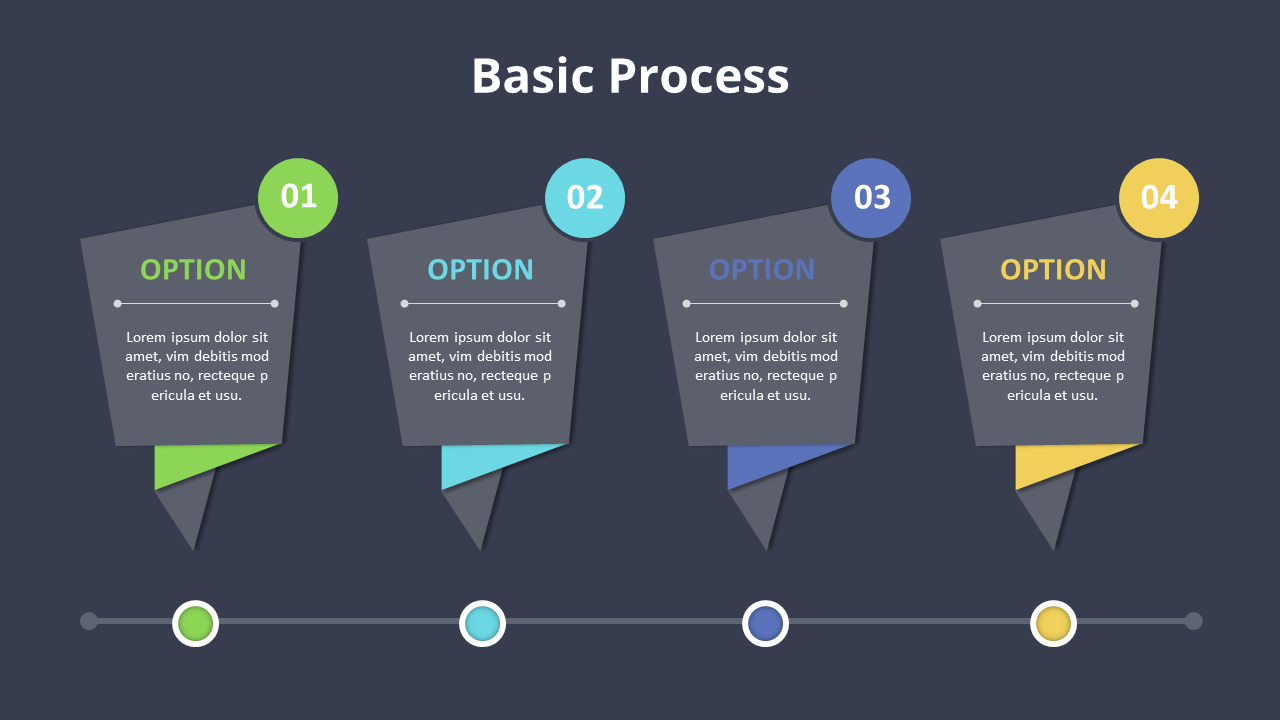 Basic Process

01

OPTION

Lorem ipsum dolor sit amet, vim debitis mod eratius no, recteque p ericula et usu.

02

OPTION

Lorem ipsum dolor sit amet, vim debitis mod eratius no, recteque p ericula et usu.

03

OPTION

Lorem ipsum dolor sit amet, vim debitis mod eratius no, recteque p ericula et usu.

04

OPTION

Lorem ipsum dolor sit amet, vim debitis mod eratius no, recteque p ericula et usu.